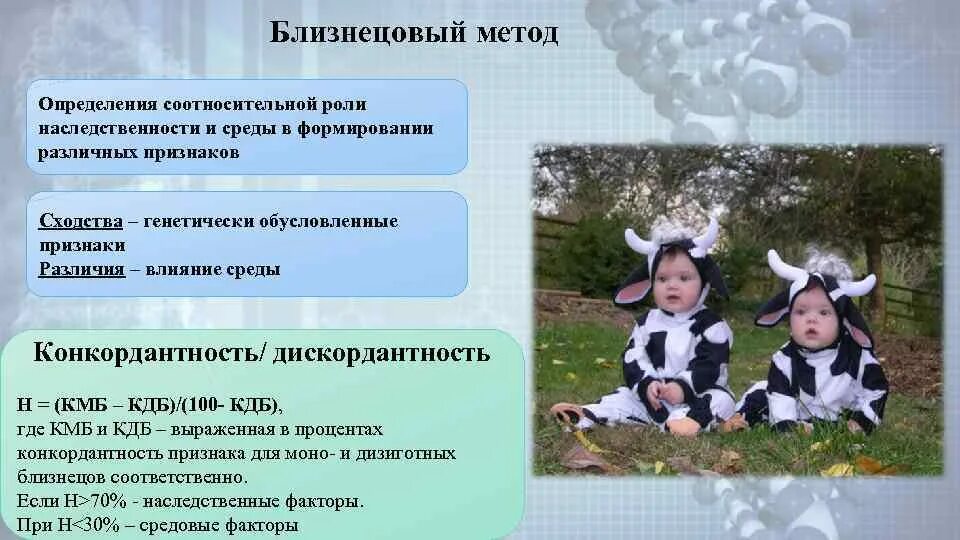 Близнецовый метод

Определения соотносительной роли наследственности и среды в формировании различных признаков

Сходства – генетически обусловленные признаки
Различия – влияние среды

Конкордантность/ дискордантность

Н = (КМБ – КДБ)/(100- КДБ),
где КМБ и КДБ – выраженная в процентах конкордантность признака для моно- и дизиготных близнецов соответственно.
Если Н>70% - наследственные факторы.
При Н<30% – средовые факторы